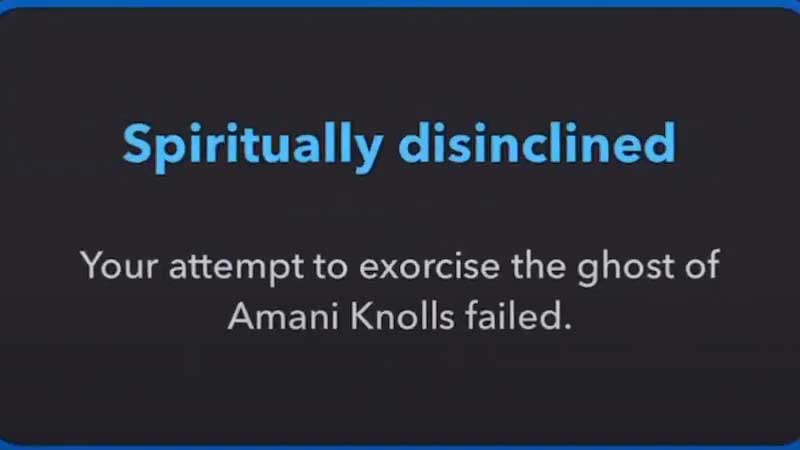 Spiritually disinclined

Your attempt to exorcise the ghost of Amani Knolls failed.